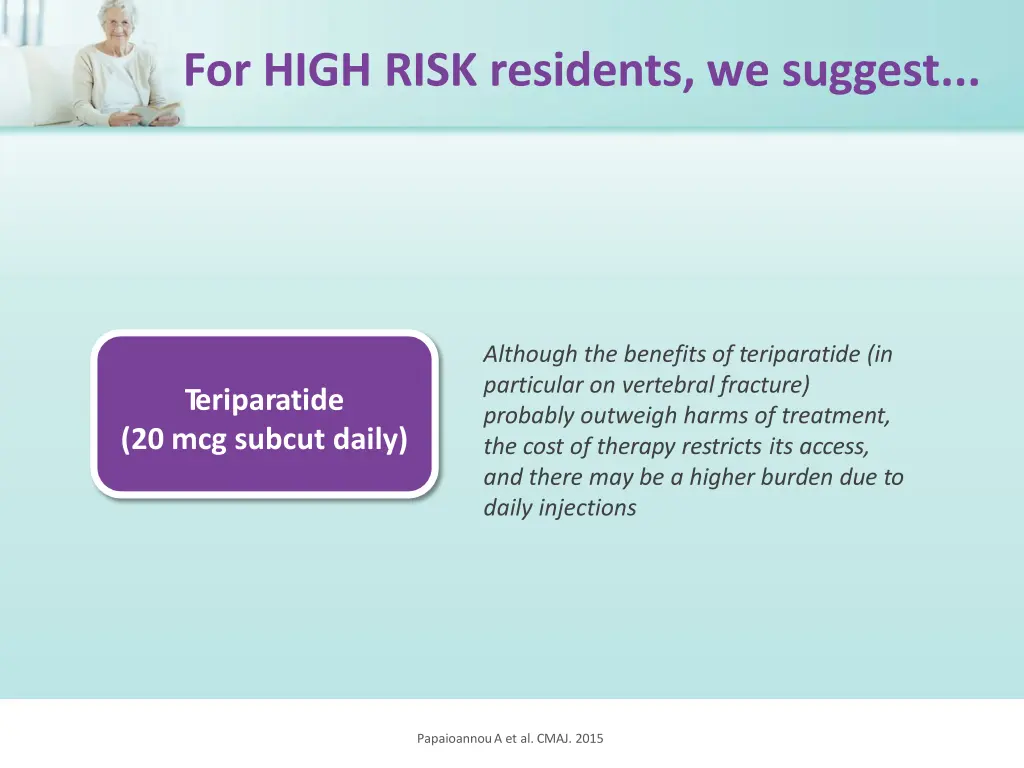 For HIGH RISK residents, we suggest...

Teriparatide
(20 mcg subcut daily)

Although the benefits of teriparatide (in particular on vertebral fracture) probably outweigh harms of treatment, the cost of therapy restricts its access, and there may be a higher burden due to daily injections

Papaioannou A et al. CMAJ. 2015